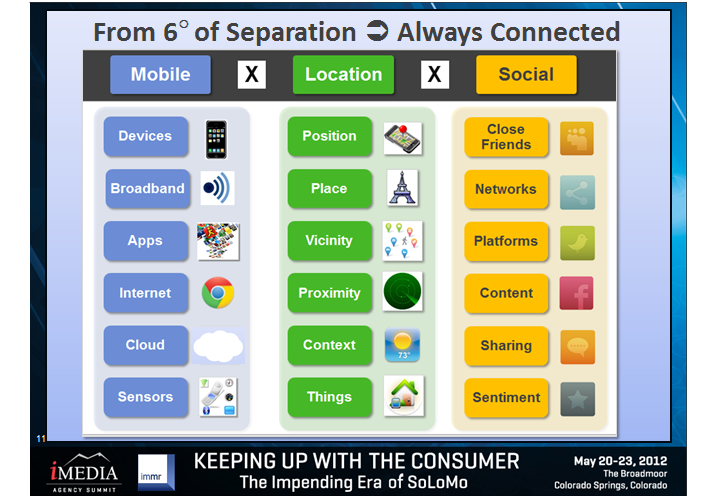 From 6° of Separation ➲ Always Connected

Mobile X Location X Social

Devices
Broadband
Apps
Internet
Cloud
Sensors

Position
Place
Vicinity
Proximity
Context
73°
Things

Close Friends
Networks
Platforms
Content
Sharing
Sentiment

11

iMEDIA AGENCY SUMMIT
immr

KEEPING UP WITH THE CONSUMER
The Impending Era of SoLoMo

May 20-23, 2012
The Broadmoor
Colorado Springs, Colorado